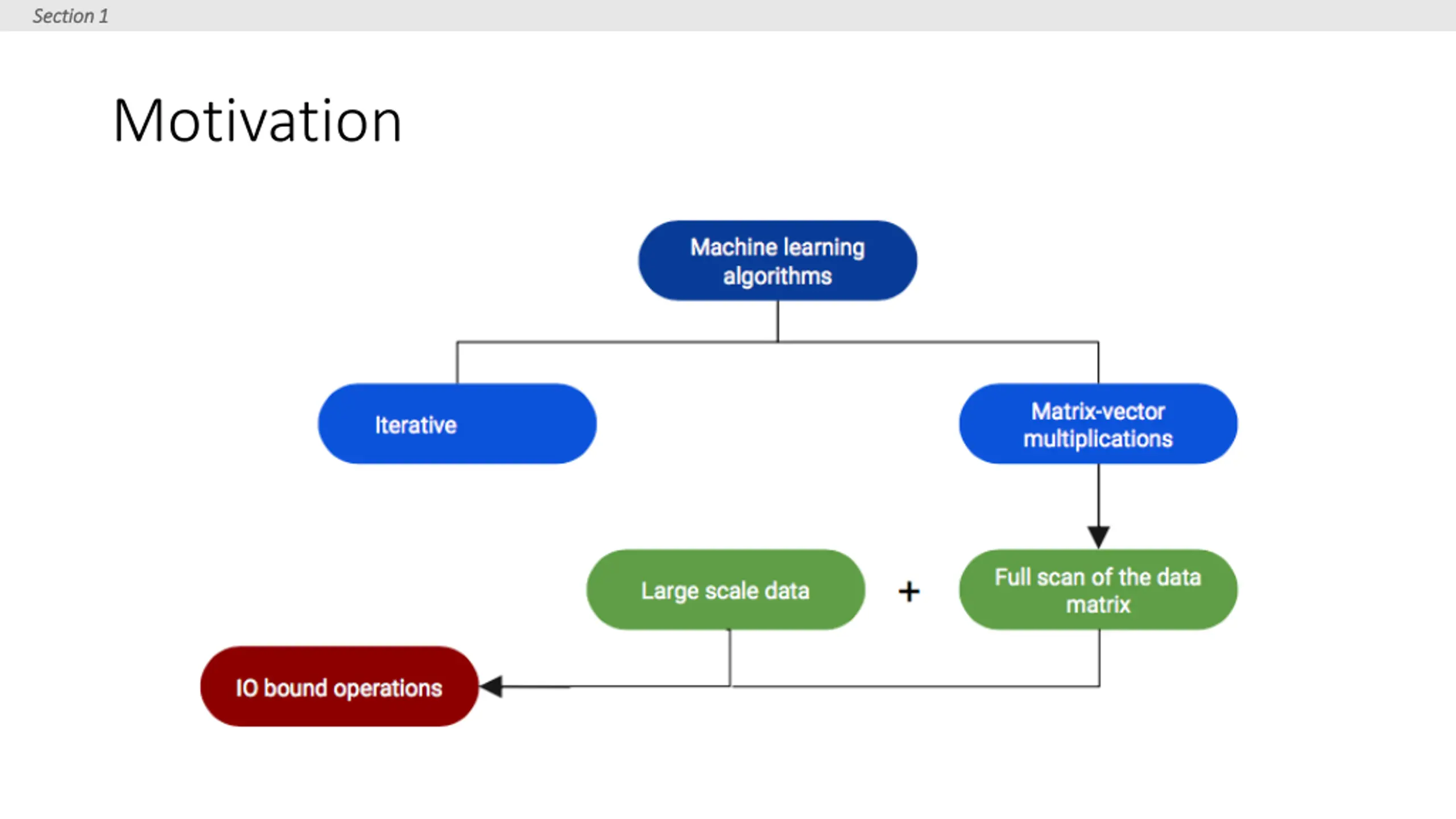 Section 1

Motivation

Machine learning algorithms

Iterative

Matrix-vector multiplications

Large scale data

+

Full scan of the data matrix

IO bound operations